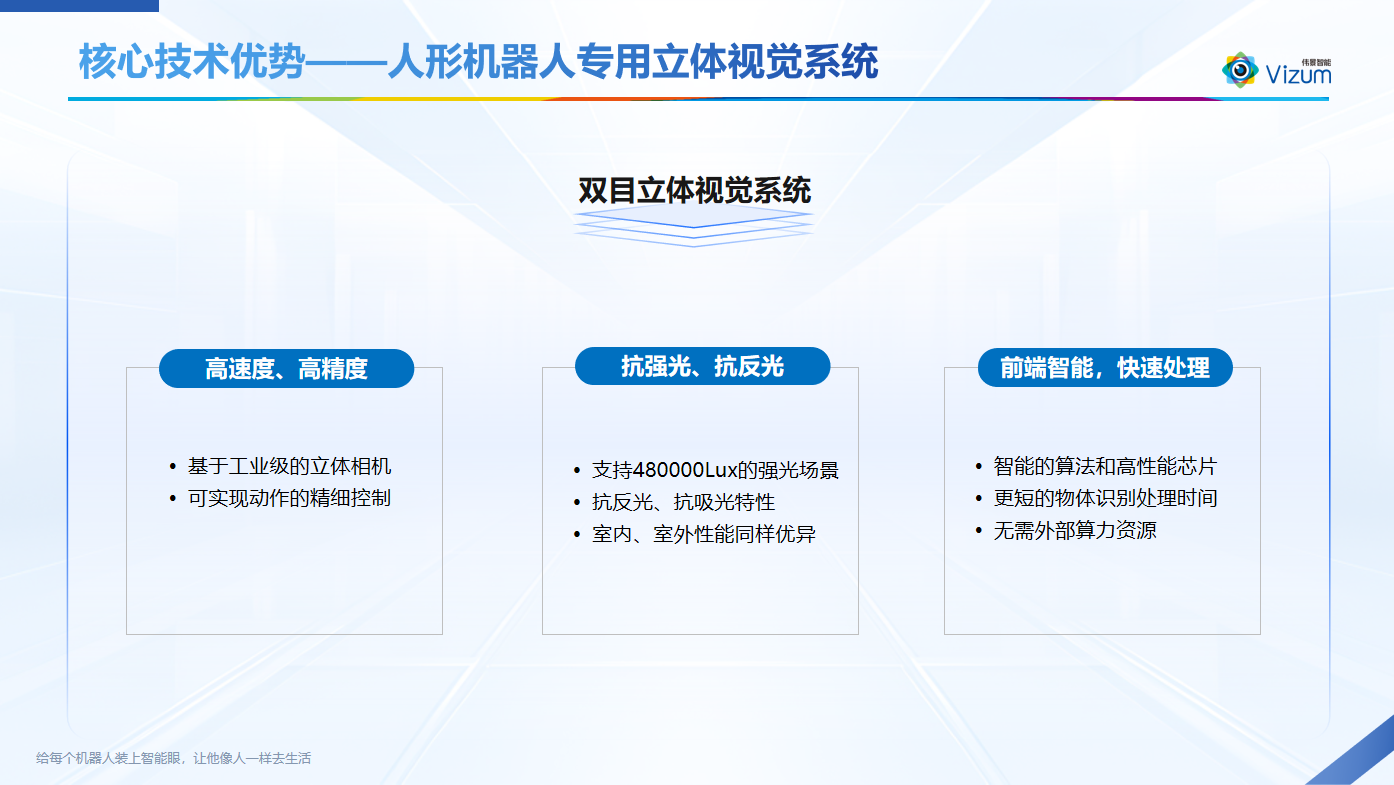 核心技术优势——人形机器人专用立体视觉系统

伟景智能
Vizum

双目立体视觉系统

高速度、高精度

• 基于工业级的立体相机
• 可实现动作的精细控制

抗强光、抗反光

• 支持480000Lux的强光场景
• 抗反光、抗吸光特性
• 室内、室外性能同样优异

前端智能，快速处理

• 智能的算法和高性能芯片
• 更短的物体识别处理时间
• 无需外部算力资源

给每个机器人装上智能眼，让他像人一样去生活